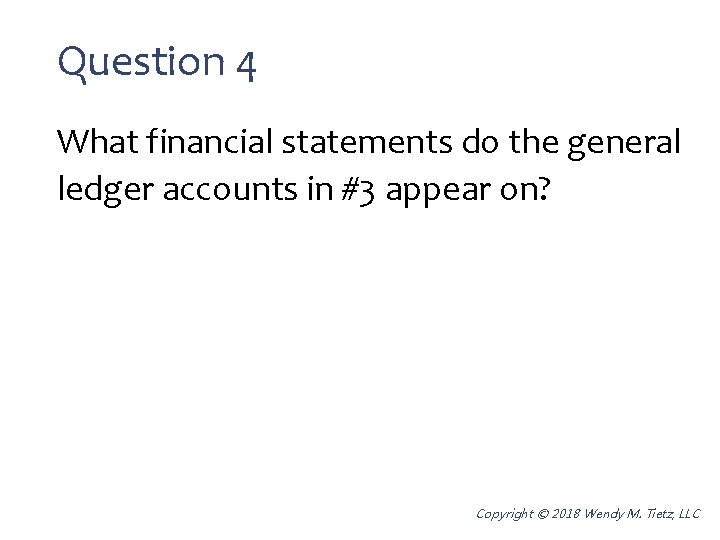 Question 4

What financial statements do the general ledger accounts in #3 appear on?

Copyright © 2018 Wendy M. Tietz, LLC